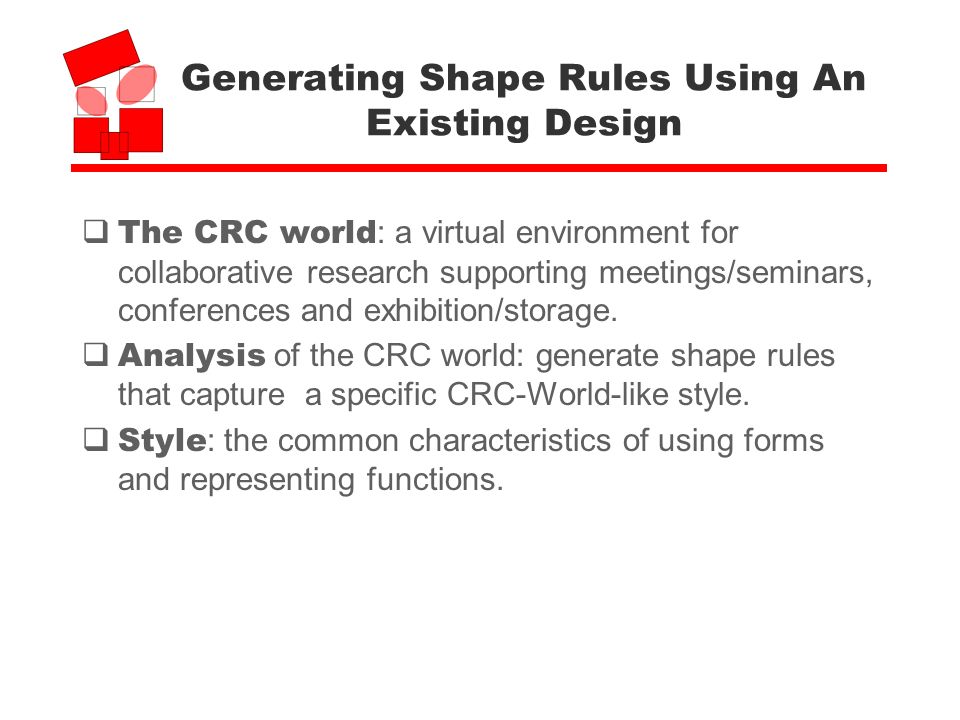 Generating Shape Rules Using An Existing Design

❑ The CRC world: a virtual environment for collaborative research supporting meetings/seminars, conferences and exhibition/storage.

❑ Analysis of the CRC world: generate shape rules that capture  a specific CRC-World-like style.

❑ Style: the common characteristics of using forms and representing functions.